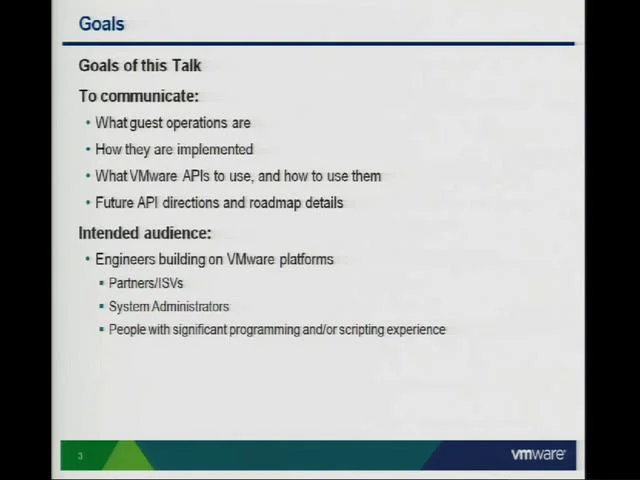 Goals

Goals of this Talk

To communicate:

• What guest operations are

• How they are implemented

• What VMware APIs to use, and how to use them

• Future API directions and roadmap details

Intended audience:

• Engineers building on VMware platforms

▪ Partners/ISVs

▪ System Administrators

▪ People with significant programming and/or scripting experience

3

vmware